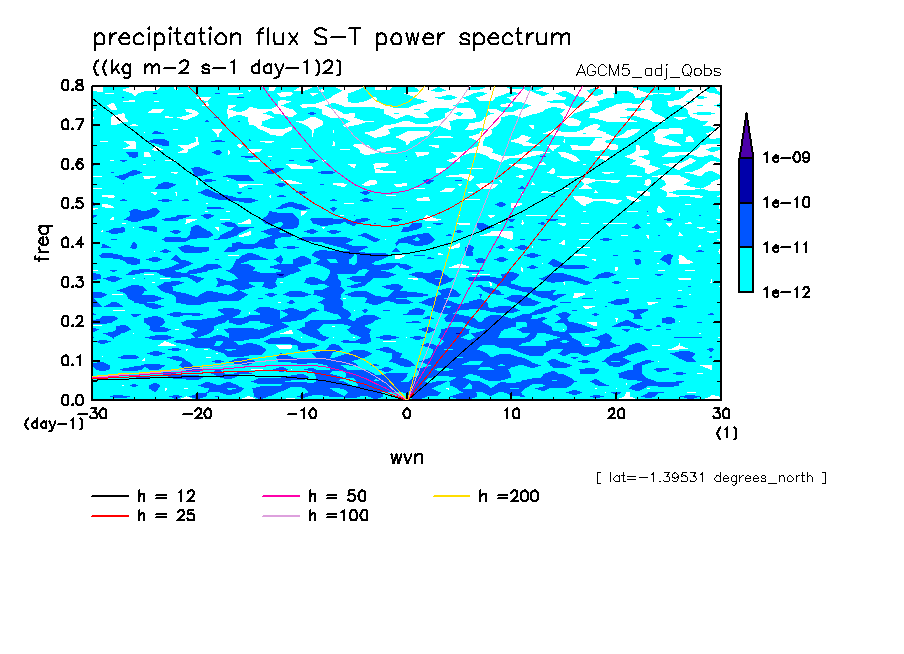 precipitation flux S-T power spectrum
((kg m-2 s-1 day-1)2)
AGCM5_adj_Qobs

freq
0.8
0.7
0.6
0.5
0.4
0.3
0.2
0.1
0.0
(day-1)

-30 -20 -10 0 10 20 30
(1)
wvn

1e-09
1e-10
1e-11
1e-12

[ lat=-1.39531 degrees_north ]

h = 12
h = 25
h = 50
h =100
h =200